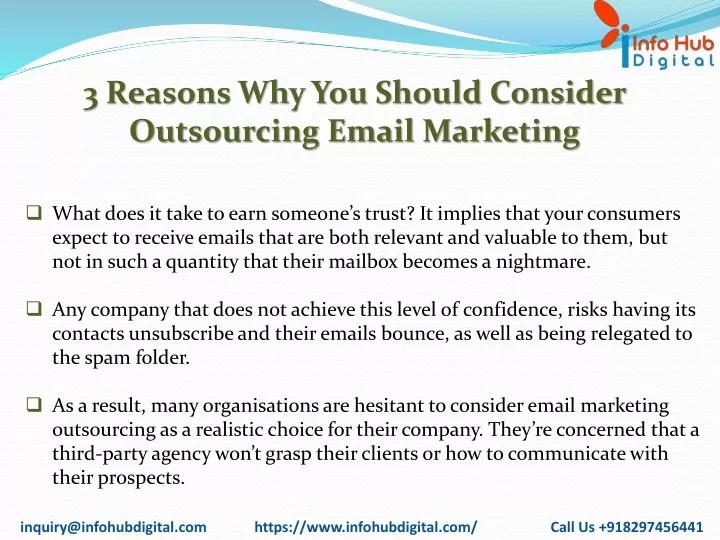 Info Hub Digital

3 Reasons Why You Should Consider Outsourcing Email Marketing

❑ What does it take to earn someone's trust? It implies that your consumers expect to receive emails that are both relevant and valuable to them, but not in such a quantity that their mailbox becomes a nightmare.

❑ Any company that does not achieve this level of confidence, risks having its contacts unsubscribe and their emails bounce, as well as being relegated to the spam folder.

❑ As a result, many organisations are hesitant to consider email marketing outsourcing as a realistic choice for their company. They're concerned that a third-party agency won't grasp their clients or how to communicate with their prospects.

inquiry@infohubdigital.com https://www.infohubdigital.com/ Call Us +918297456441